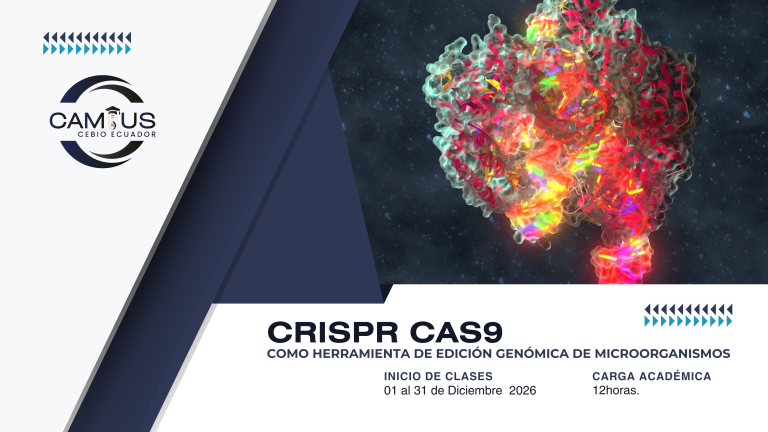 CAMPUS
CEBIO ECUADOR

CRISPR CAS9
COMO HERRAMIENTA DE EDICIÓN GENÓMICA DE MICROORGANISMOS

INICIO DE CLASES
01 al 31 de Diciembre 2026

CARGA ACADÉMICA
12horas.